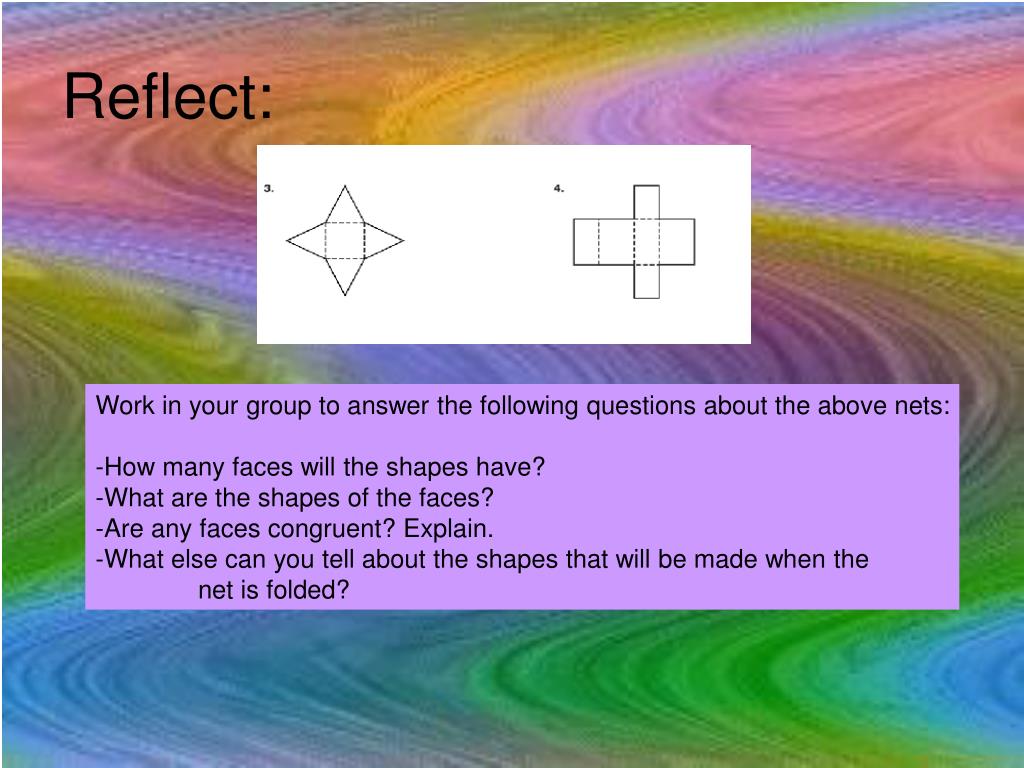 Reflect:

3.

4.

Work in your group to answer the following questions about the above nets:

-How many faces will the shapes have?
-What are the shapes of the faces?
-Are any faces congruent? Explain.
-What else can you tell about the shapes that will be made when the net is folded?